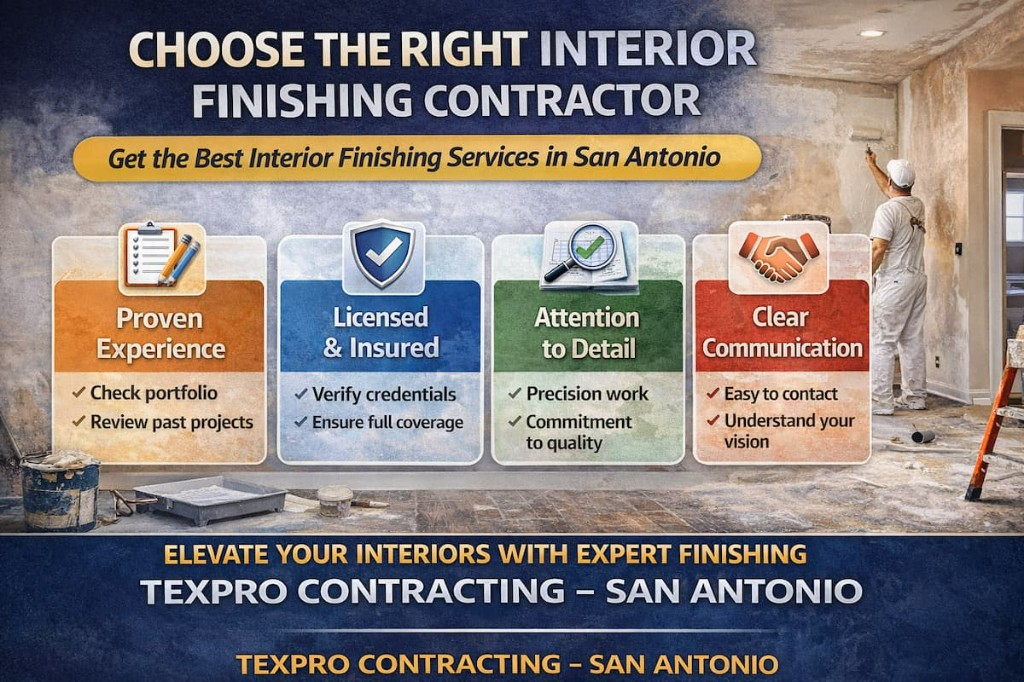 CHOOSE THE RIGHT INTERIOR FINISHING CONTRACTOR

Get the Best Interior Finishing Services in San Antonio

Proven Experience
✓ Check portfolio
✓ Review past projects

Licensed & Insured
✓ Verify credentials
✓ Ensure full coverage

Attention to Detail
✓ Precision work
✓ Commitment to quality

Clear Communication
✓ Easy to contact
✓ Understand your vision

ELEVATE YOUR INTERIORS WITH EXPERT FINISHING
TEXPRO CONTRACTING – SAN ANTONIO

TEXPRO CONTRACTING – SAN ANTONIO